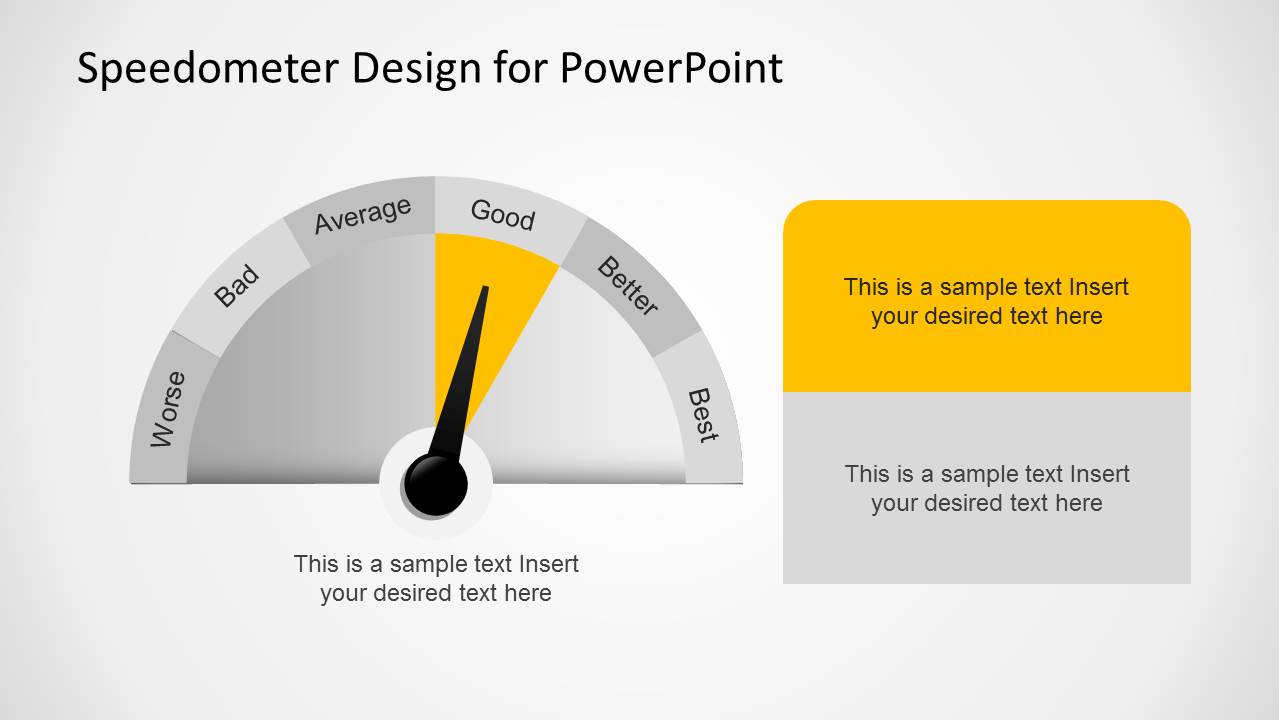 Speedometer Design for PowerPoint

Worse
Bad
Average
Good
Better
Best

This is a sample text Insert your desired text here

This is a sample text Insert your desired text here

This is a sample text Insert your desired text here